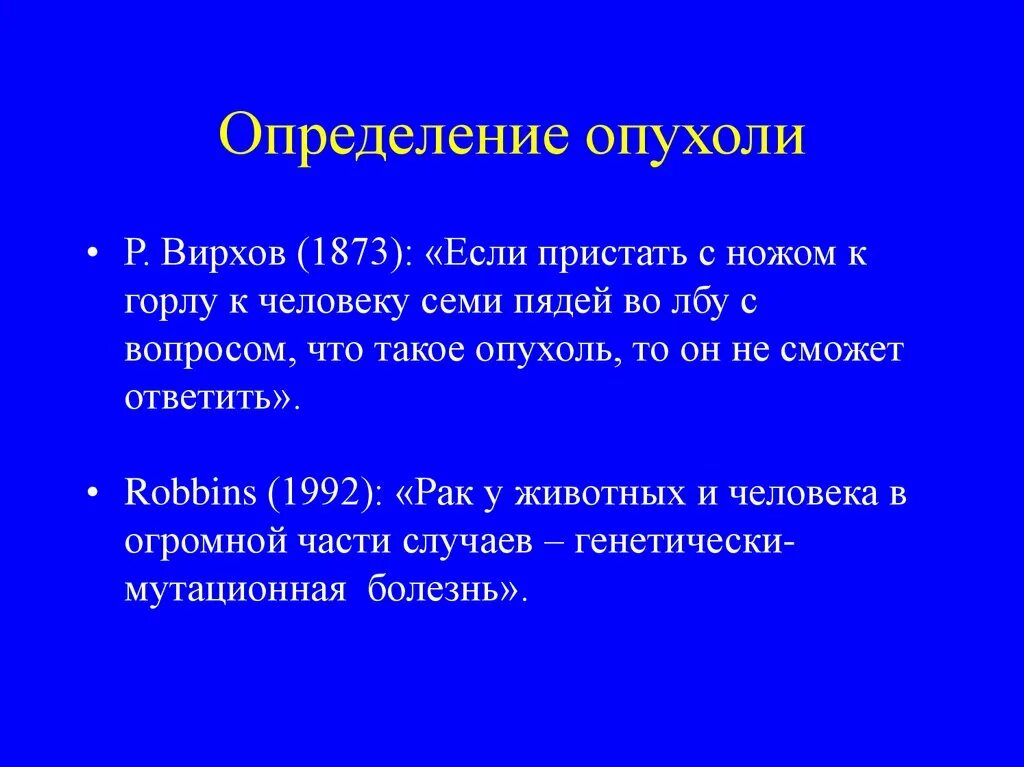 Определение опухоли

• Р. Вирхов (1873): «Если пристать с ножом к горлу к человеку семи пядей во лбу с вопросом, что такое опухоль, то он не сможет ответить».

• Robbins (1992): «Рак у животных и человека в огромной части случаев – генетически-мутационная болезнь».